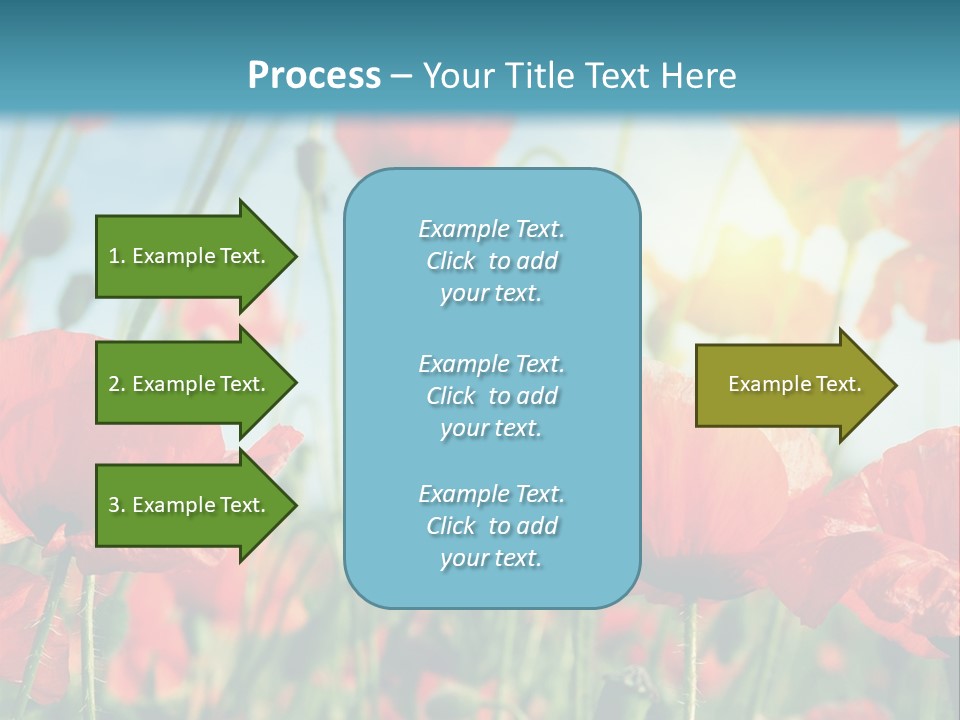 Process – Your Title Text Here

1. Example Text.

2. Example Text.

3. Example Text.

Example Text. Click to add your text.

Example Text. Click to add your text.

Example Text. Click to add your text.

Example Text.